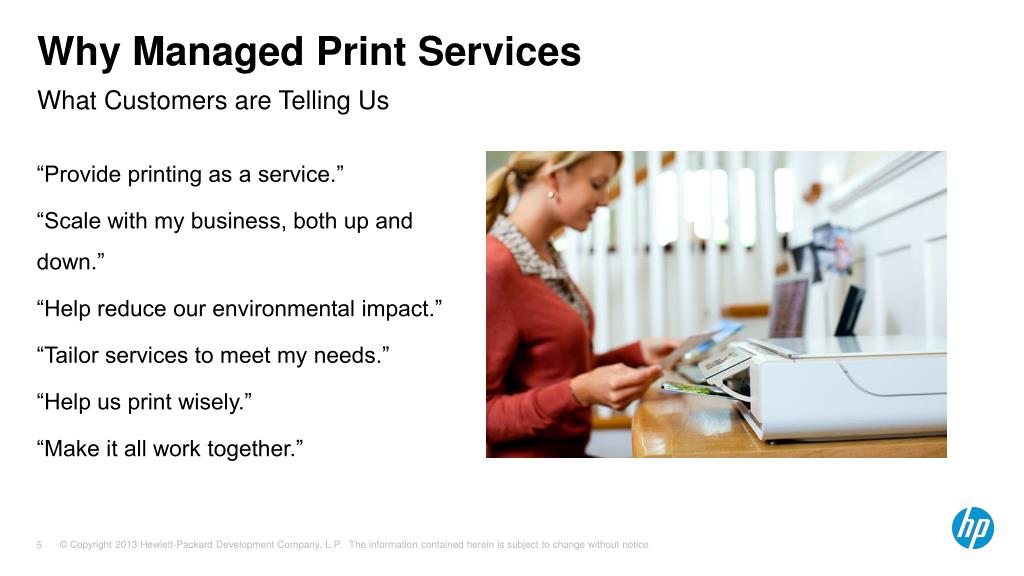 Why Managed Print Services

What Customers are Telling Us

“Provide printing as a service.”

“Scale with my business, both up and down.”

“Help reduce our environmental impact.”

“Tailor services to meet my needs.”

“Help us print wisely.”

“Make it all work together.”

5 © Copyright 2013 Hewlett-Packard Development Company, L.P. The information contained herein is subject to change without notice.

hp